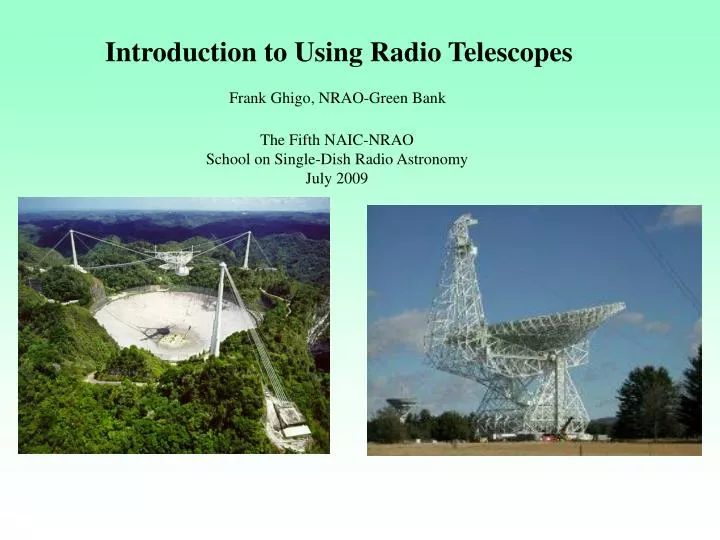 Introduction to Using Radio Telescopes

Frank Ghigo, NRAO-Green Bank

The Fifth NAIC-NRAO
School on Single-Dish Radio Astronomy
July 2009